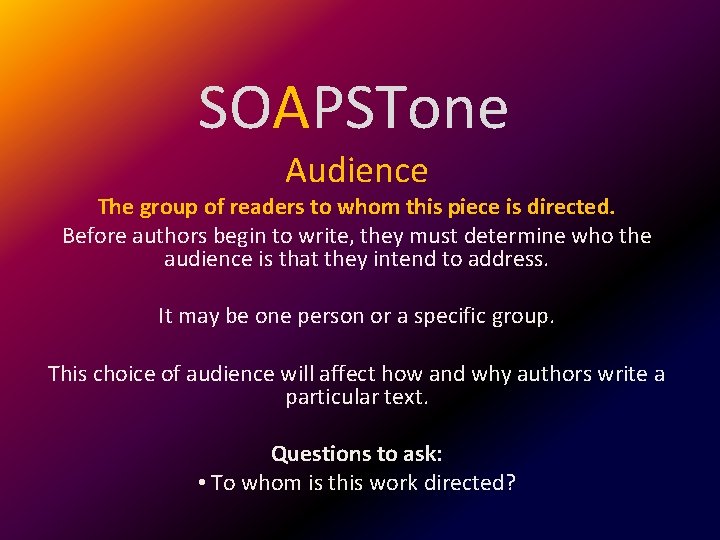 SOAPSTone

Audience

The group of readers to whom this piece is directed.

Before authors begin to write, they must determine who the audience is that they intend to address.

It may be one person or a specific group.

This choice of audience will affect how and why authors write a particular text.

Questions to ask:

• To whom is this work directed?